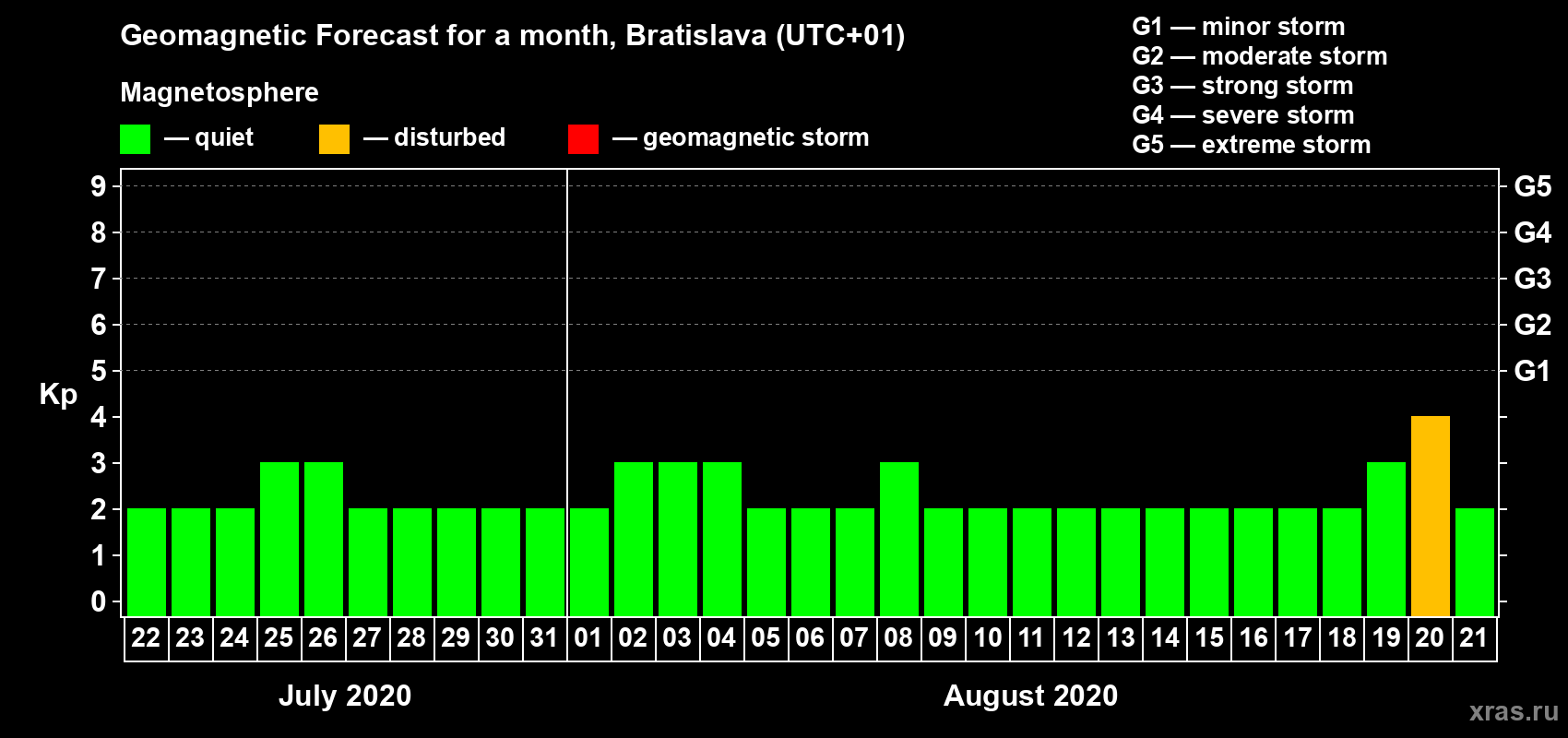 Geomagnetic Forecast for a month, Bratislava (UTC+01)

Magnetosphere

— quiet — disturbed — geomagnetic storm

G1 — minor storm
G2 — moderate storm
G3 — strong storm
G4 — severe storm
G5 — extreme storm

Kp

9 8 7 6 5 4 3 2 1 0

G5 G4 G3 G2 G1

22 23 24 25 26 27 28 29 30 31 01 02 03 04 05 06 07 08 09 10 11 12 13 14 15 16 17 18 19 20 21

July 2020

August 2020

xras.ru